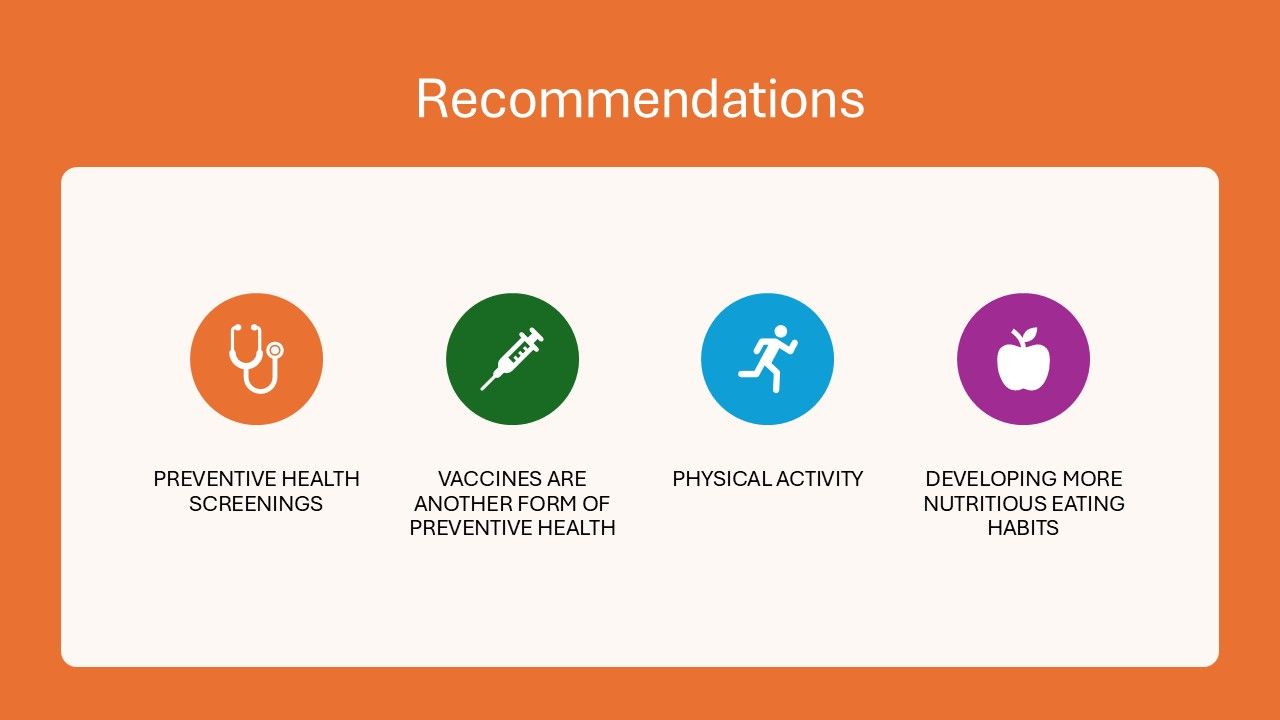 Recommendations

PREVENTIVE HEALTH SCREENINGS

VACCINES ARE ANOTHER FORM OF PREVENTIVE HEALTH

PHYSICAL ACTIVITY

DEVELOPING MORE NUTRITIOUS EATING HABITS